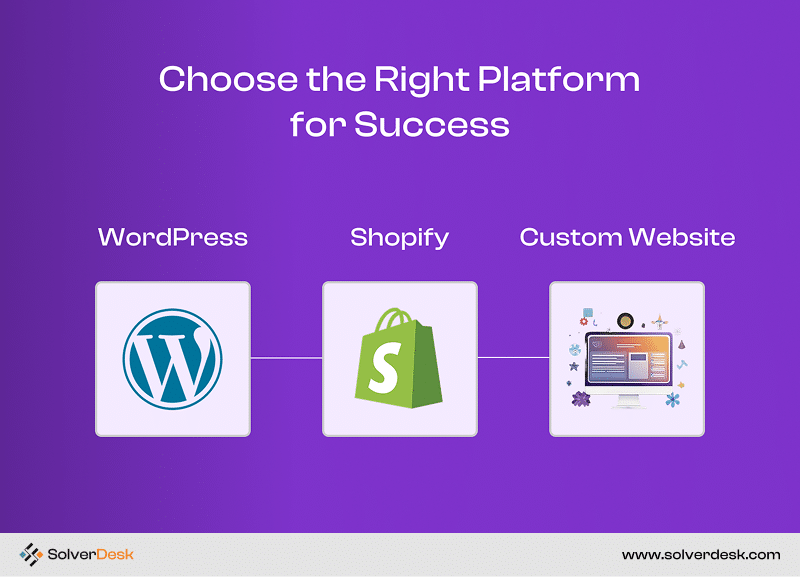 Choose the Right Platform for Success

WordPress

Shopify

Custom Website

SolverDesk

www.solverdesk.com